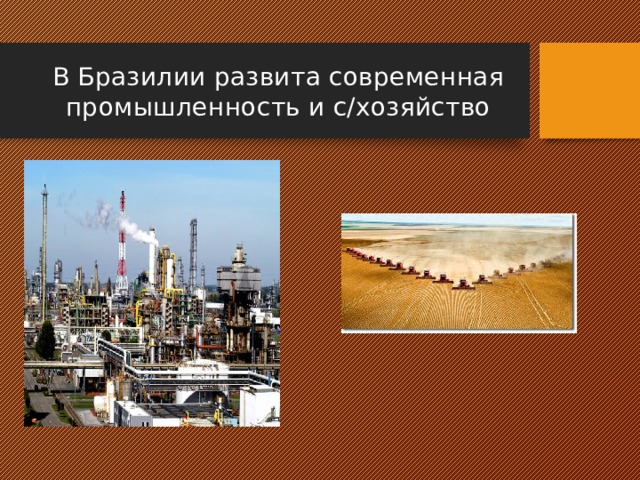 В Бразилии развита современная промышленность и с/хозяйство